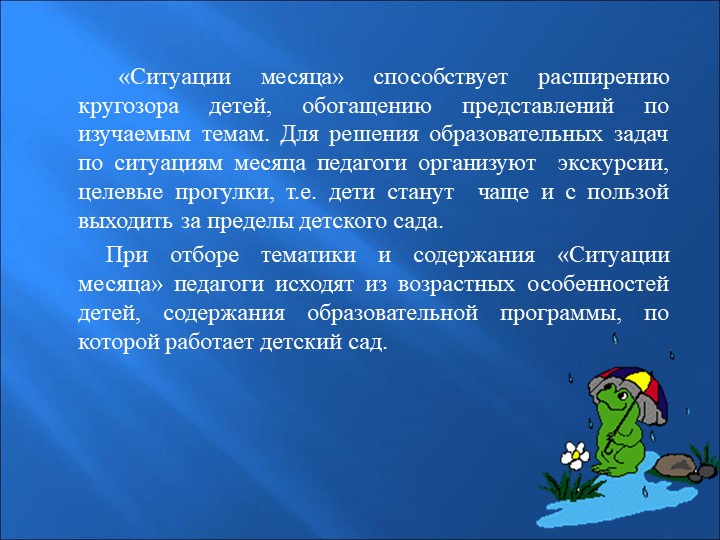 «Ситуации месяца» способствует расширению кругозора детей, обогащению представлений по изучаемым темам. Для решения образовательных задач по ситуациям месяца педагоги организуют экскурсии, целевые прогулки, т.е. дети станут чаще и с пользой выходить за пределы детского сада.

При отборе тематики и содержания «Ситуации месяца» педагоги исходят из возрастных особенностей детей, содержания образовательной программы, по которой работает детский сад.